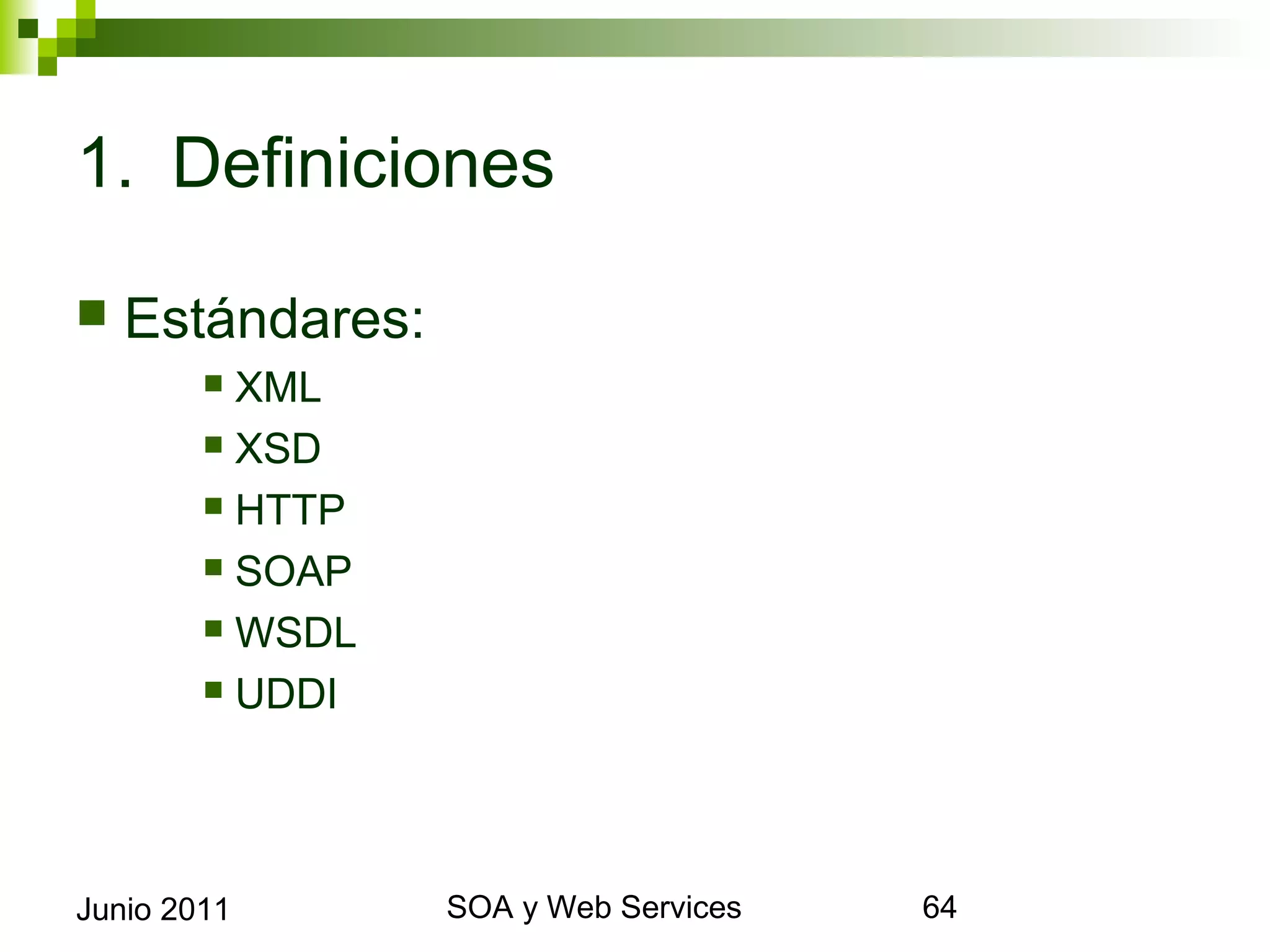 1. Definiciones

Estándares:
XML
XSD
HTTP
SOAP
WSDL
UDDI

Junio 2011

SOA y Web Services

64